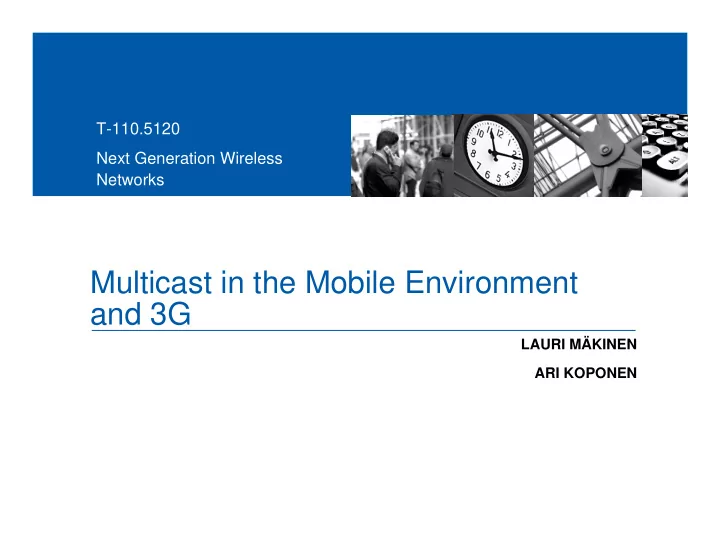 T-110.5120

Next Generation Wireless Networks

Multicast in the Mobile Environment and 3G

LAURI MÄKINEN

ARI KOPONEN